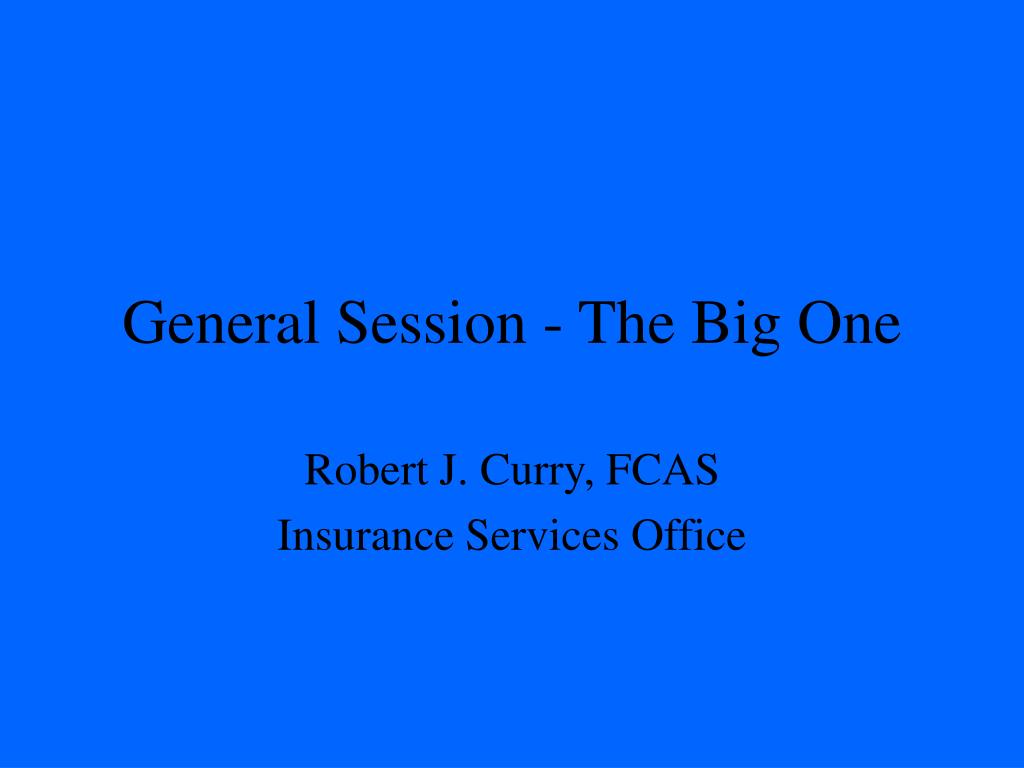 General Session - The Big One

Robert J. Curry, FCAS
Insurance Services Office